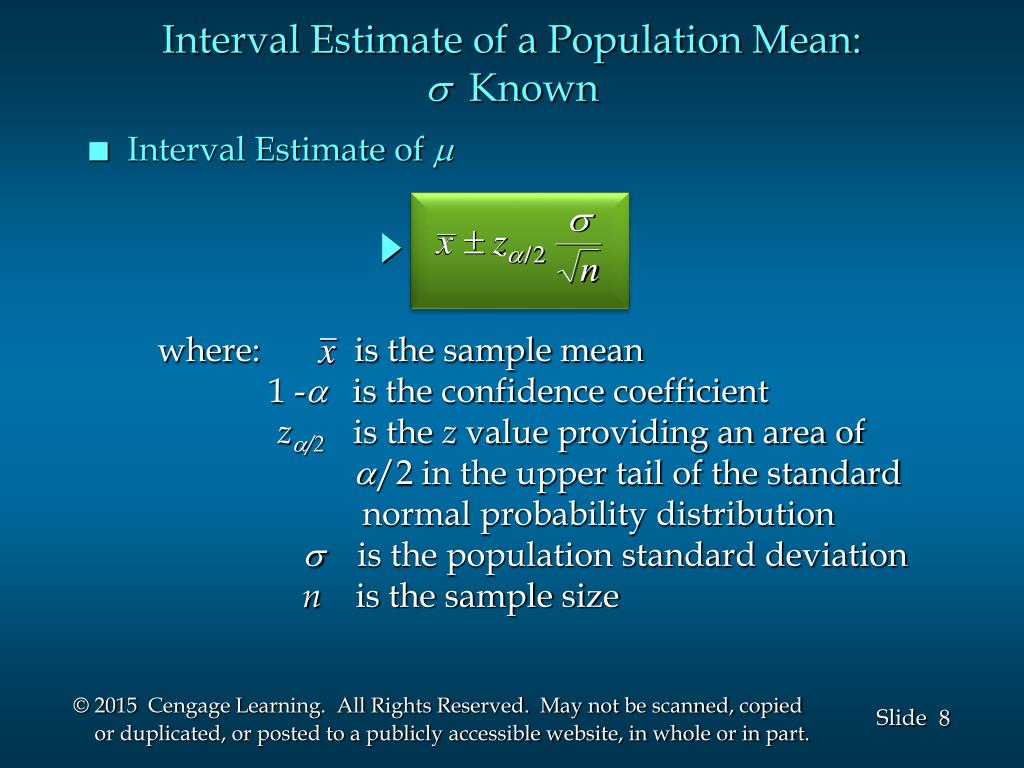 Interval Estimate of a Population Mean: $\sigma$ Known

■ Interval Estimate of $\mu$

$\bar{x} \pm z_{\alpha/2} \frac{\sigma}{\sqrt{n}}$

where: $\bar{x}$ is the sample mean
$1 - \alpha$ is the confidence coefficient
$z_{\alpha/2}$ is the $z$ value providing an area of $\alpha/2$ in the upper tail of the standard normal probability distribution
$\sigma$ is the population standard deviation
$n$ is the sample size

© 2015 Cengage Learning. All Rights Reserved. May not be scanned, copied or duplicated, or posted to a publicly accessible website, in whole or in part.

Slide 8